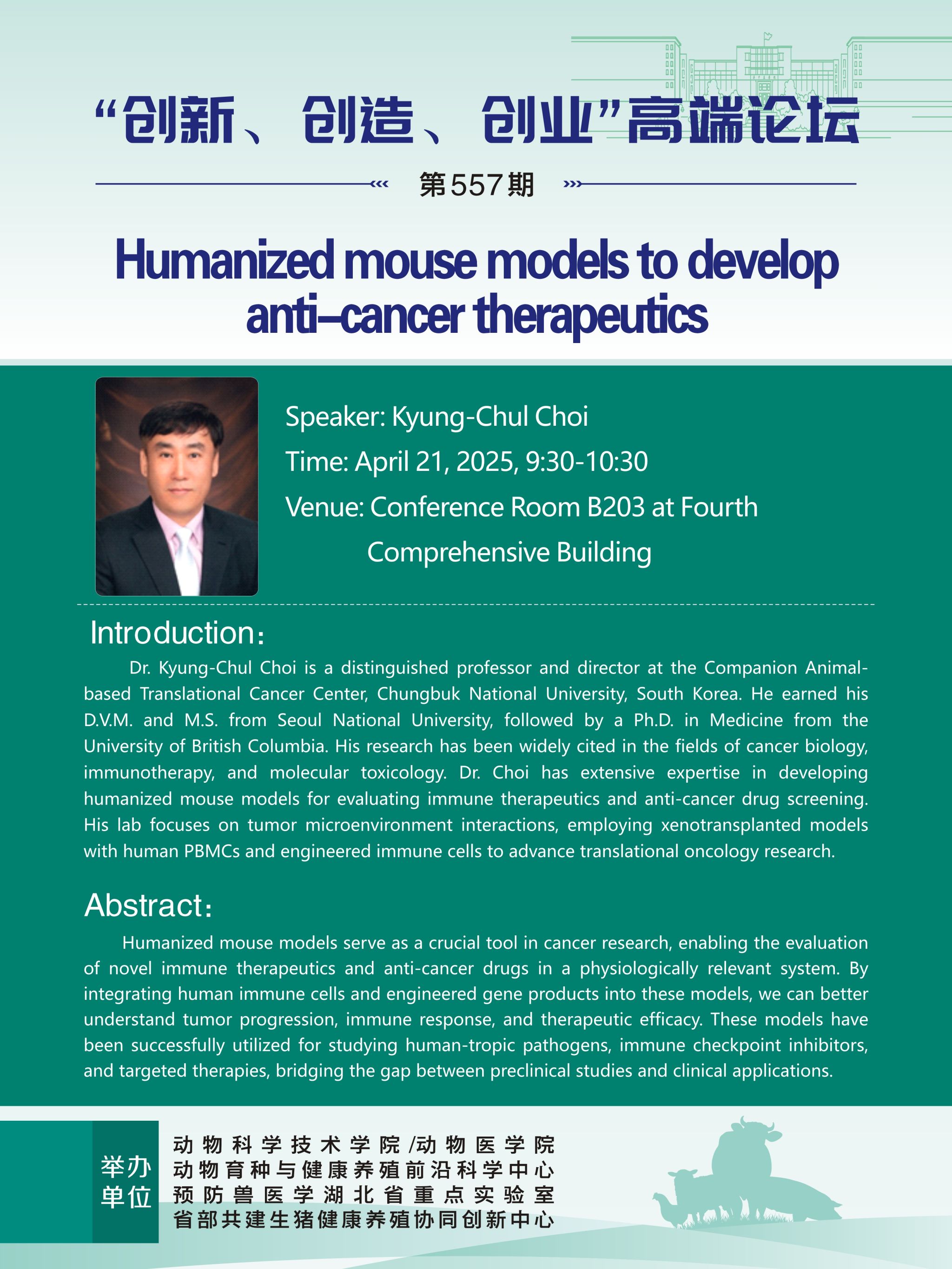 “创新、创造、创业”高端论坛

第557期

Humanized mouse models to develop anti–cancer therapeutics

Speaker: Kyung-Chul Choi

Time: April 21, 2025, 9:30-10:30

Venue: Conference Room B203 at Fourth Comprehensive Building

Introduction:

Dr. Kyung-Chul Choi is a distinguished professor and director at the Companion Animal-based Translational Cancer Center, Chungbuk National University, South Korea. He earned his D.V.M. and M.S. from Seoul National University, followed by a Ph.D. in Medicine from the University of British Columbia. His research has been widely cited in the fields of cancer biology, immunotherapy, and molecular toxicology. Dr. Choi has extensive expertise in developing humanized mouse models for evaluating immune therapeutics and anti-cancer drug screening. His lab focuses on tumor microenvironment interactions, employing xenotransplanted models with human PBMCs and engineered immune cells to advance translational oncology research.

Abstract:

Humanized mouse models serve as a crucial tool in cancer research, enabling the evaluation of novel immune therapeutics and anti-cancer drugs in a physiologically relevant system. By integrating human immune cells and engineered gene products into these models, we can better understand tumor progression, immune response, and therapeutic efficacy. These models have been successfully utilized for studying human-tropic pathogens, immune checkpoint inhibitors, and targeted therapies, bridging the gap between preclinical studies and clinical applications.

举办单位

动物科学技术学院/动物医学院
动物育种与健康养殖前沿科学中心
预防兽医学湖北省重点实验室
省部共建生猪健康养殖协同创新中心